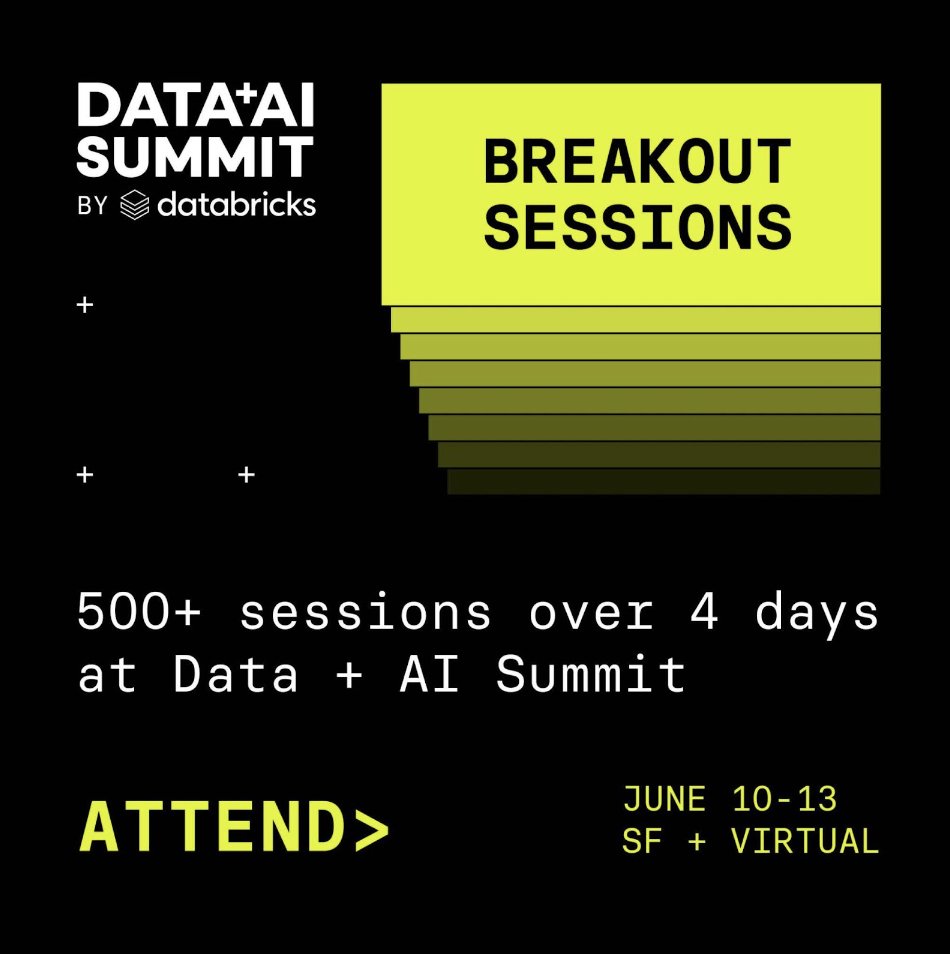 DATA+AI SUMMIT
BY databricks

BREAKOUT SESSIONS

500+ sessions over 4 days at Data + AI Summit

ATTEND>

JUNE 10-13
SF + VIRTUAL